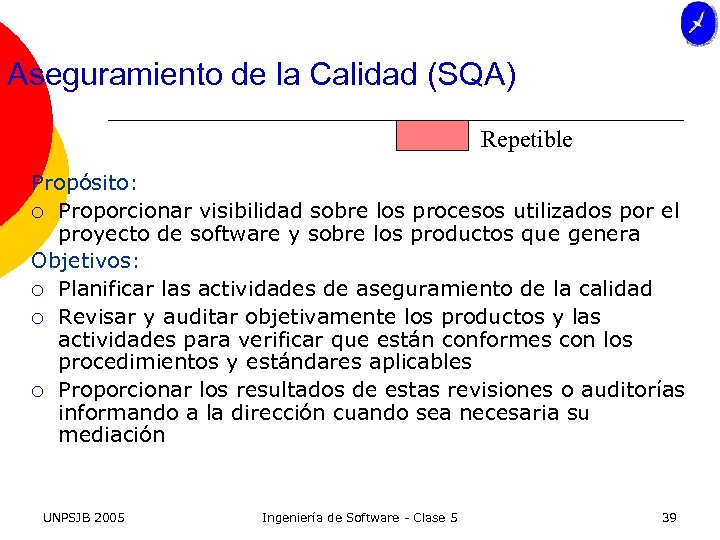 Aseguramiento de la Calidad (SQA)

Repetible

Propósito:

○ Proporcionar visibilidad sobre los procesos utilizados por el proyecto de software y sobre los productos que genera

Objetivos:

○ Planificar las actividades de aseguramiento de la calidad
○ Revisar y auditar objetivamente los productos y las actividades para verificar que están conformes con los procedimientos y estándares aplicables
○ Proporcionar los resultados de estas revisiones o auditorías informando a la dirección cuando sea necesaria su mediación

UNPSJB 2005 Ingeniería de Software - Clase 5 39